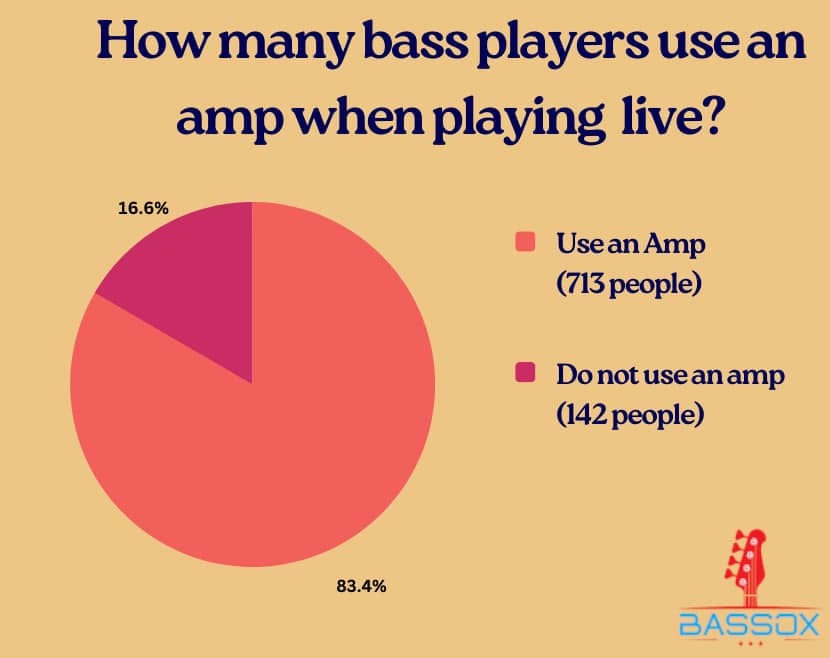 How many bass players use an amp when playing live?

16.6%

83.4%

Use an Amp (713 people)

Do not use an amp (142 people)

BASSOX